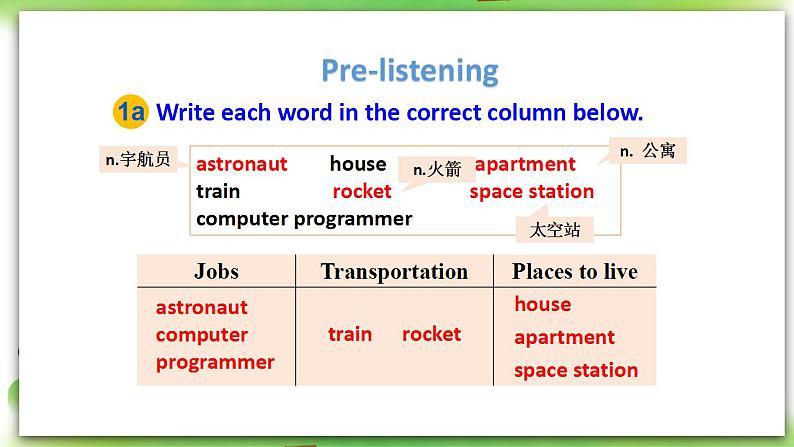 Pre-listening

1a Write each word in the correct column below.

n.宇航员 astronaut house n.火箭 apartment n. 公寓
train rocket space station
computer programmer 太空站

| Jobs | Transportation | Places to live |
|---|---|---|
| astronaut computer programmer | train rocket | house apartment space station |